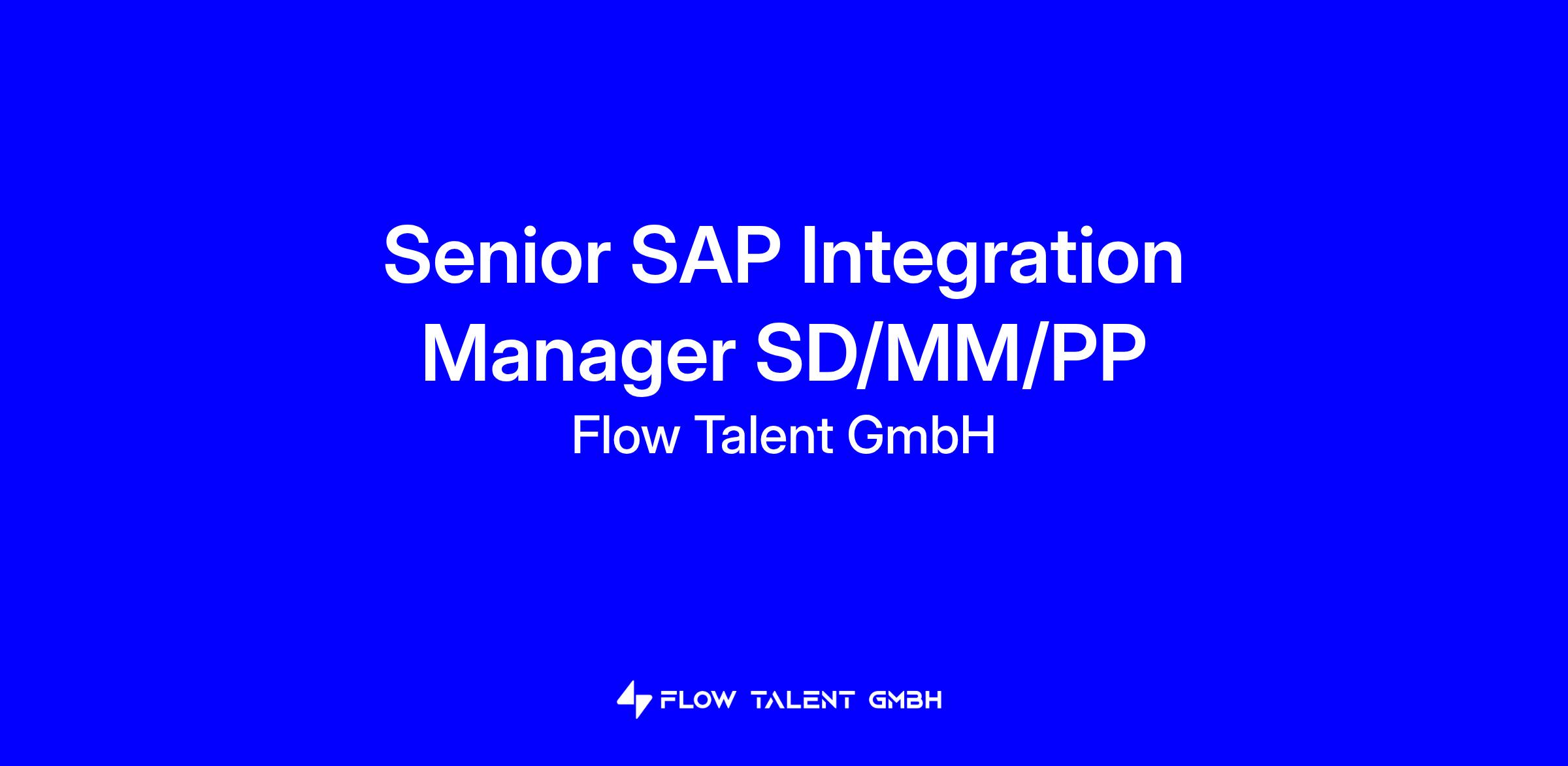 Senior SAP Integration Manager SD/MM/PP

Flow Talent GmbH

FLOW TALENT GMBH